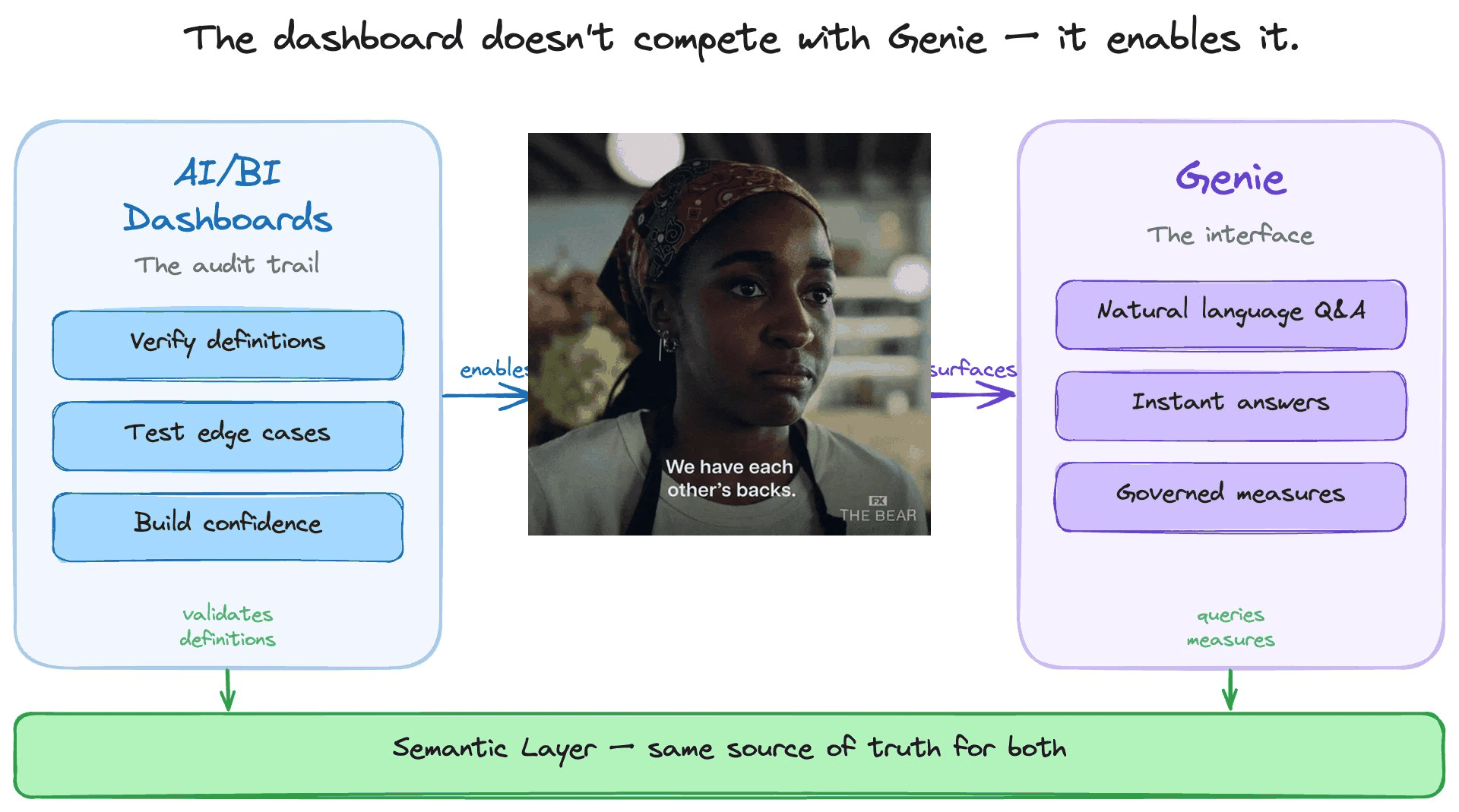 The dashboard doesn't compete with Genie — it enables it.

AI/BI Dashboards

The audit trail

Verify definitions

Test edge cases

Build confidence

validates definitions

enables

We have each other's backs.

FX THE BEAR

surfaces

Genie

The interface

Natural language Q&A

Instant answers

Governed measures

queries measures

Semantic Layer — same source of truth for both